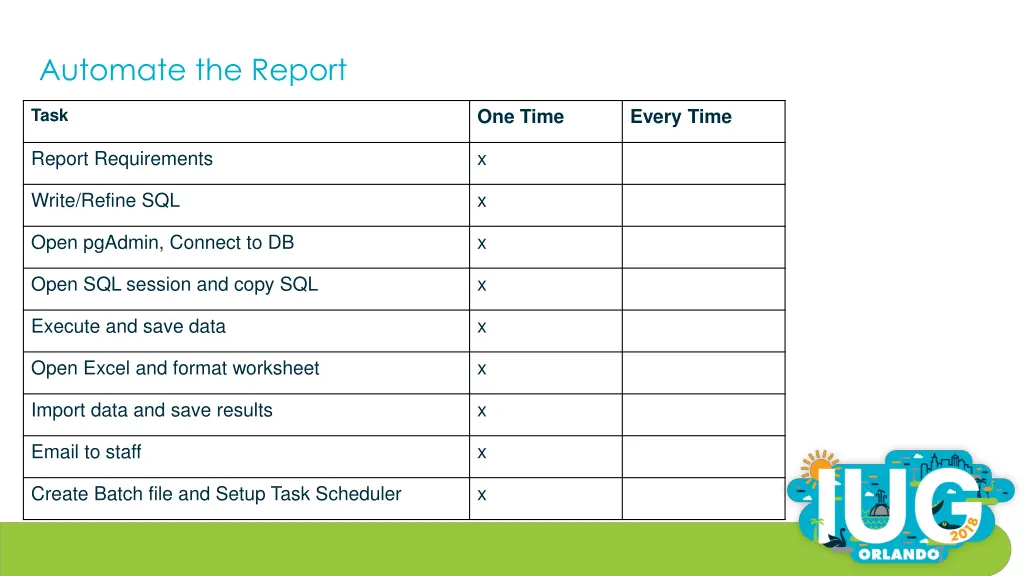 Automate the Report

| Task | One Time | Every Time |
|---|---|---|
| Report Requirements | x | |
| Write/Refine SQL | x | |
| Open pgAdmin, Connect to DB | x | |
| Open SQL session and copy SQL | x | |
| Execute and save data | x | |
| Open Excel and format worksheet | x | |
| Import data and save results | x | |
| Email to staff | x | |
| Create Batch file and Setup Task Scheduler | x | |

IUG 2018 ORLANDO